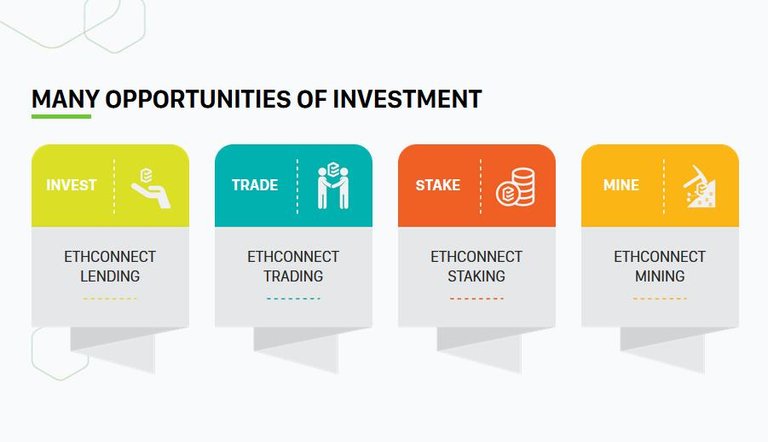 MANY OPPORTUNITIES OF INVESTMENT

INVEST

ETHCONNECT LENDING

TRADE

ETHCONNECT TRADING

STAKE

ETHCONNECT STAKING

MINE

ETHCONNECT MINING